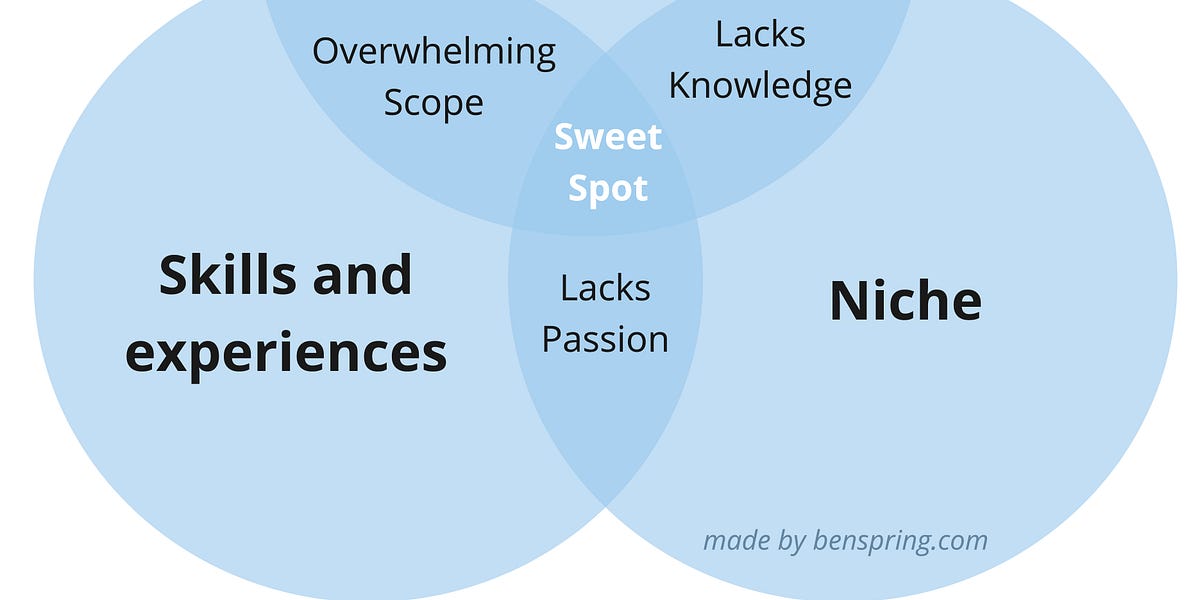 Overwhelming Scope

Lacks Knowledge

Sweet Spot

Skills and experiences

Lacks Passion

Niche

made by benspring.com